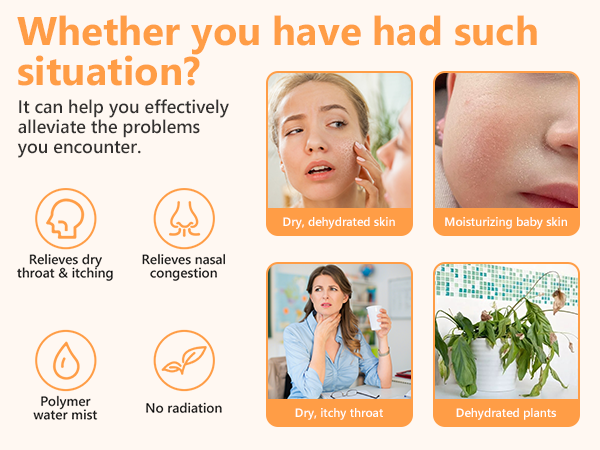 Whether you have had such situation?

It can help you effectively alleviate the problems you encounter.

Relieves dry throat & itching

Relieves nasal congestion

Polymer water mist

No radiation

Dry, dehydrated skin

Moisturizing baby skin

Dry, itchy throat

Dehydrated plants